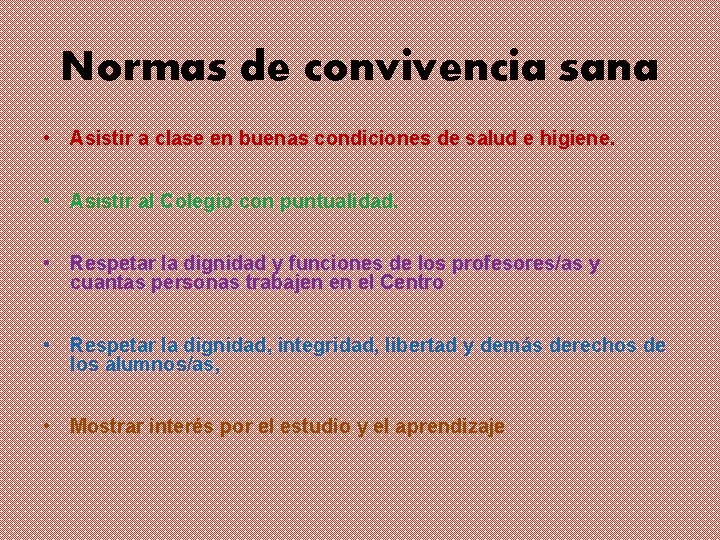 Normas de convivencia sana

• Asistir a clase en buenas condiciones de salud e higiene.

• Asistir al Colegio con puntualidad.

• Respetar la dignidad y funciones de los profesores/as y cuantas personas trabajen en el Centro

• Respetar la dignidad, integridad, libertad y demás derechos de los alumnos/as,

• Mostrar interés por el estudio y el aprendizaje